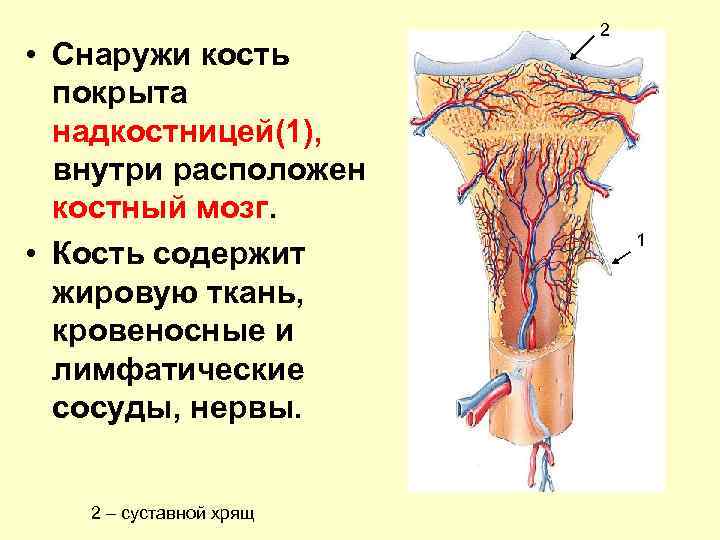 • Снаружи кость покрыта надкостницей(1), внутри расположен костный мозг.

• Кость содержит жировую ткань, кровеносные и лимфатические сосуды, нервы.

2

1

2 – суставной хрящ